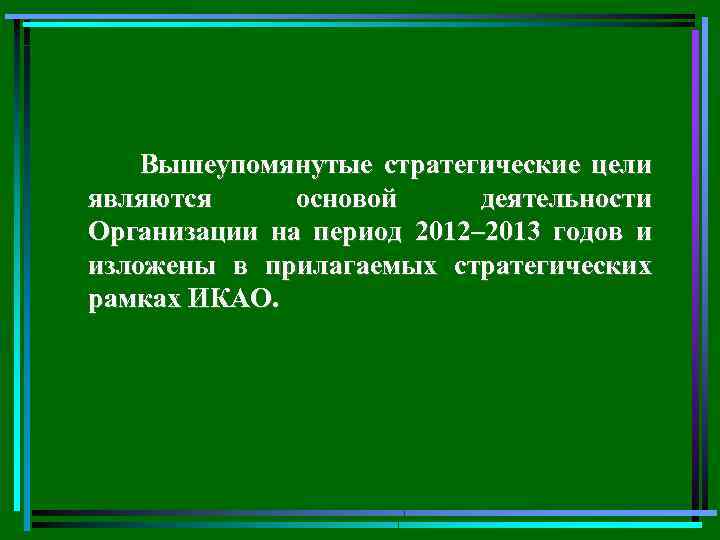 Вышеупомянутые стратегические цели являются основой деятельности Организации на период 2012–2013 годов и изложены в прилагаемых стратегических рамках ИКАО.